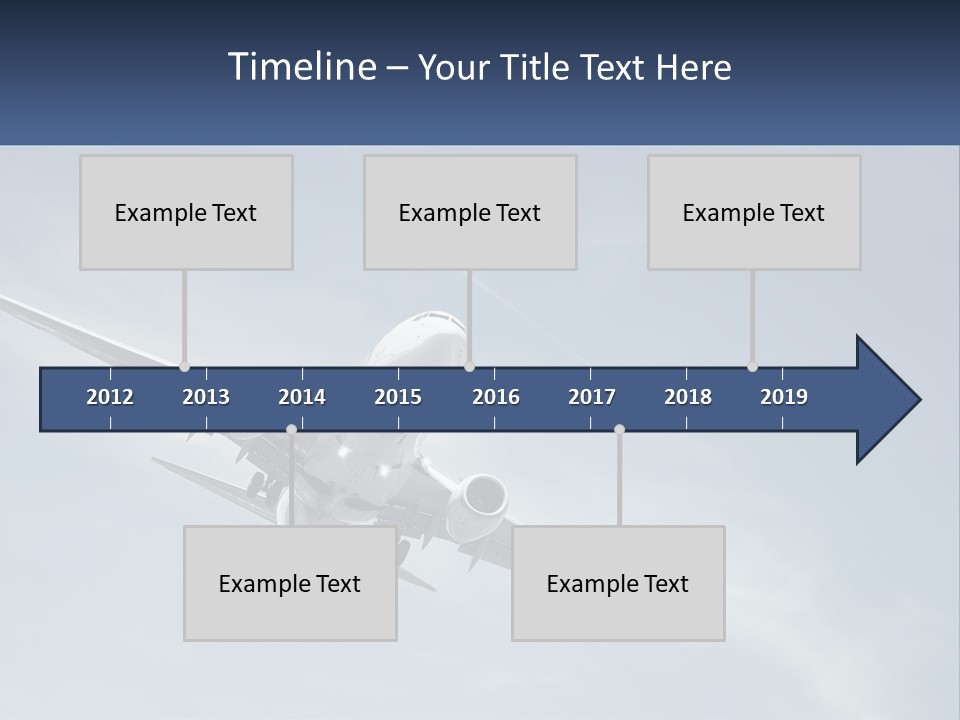 Timeline – Your Title Text Here

Example Text

Example Text

Example Text

2012 2013 2014 2015 2016 2017 2018 2019

Example Text

Example Text